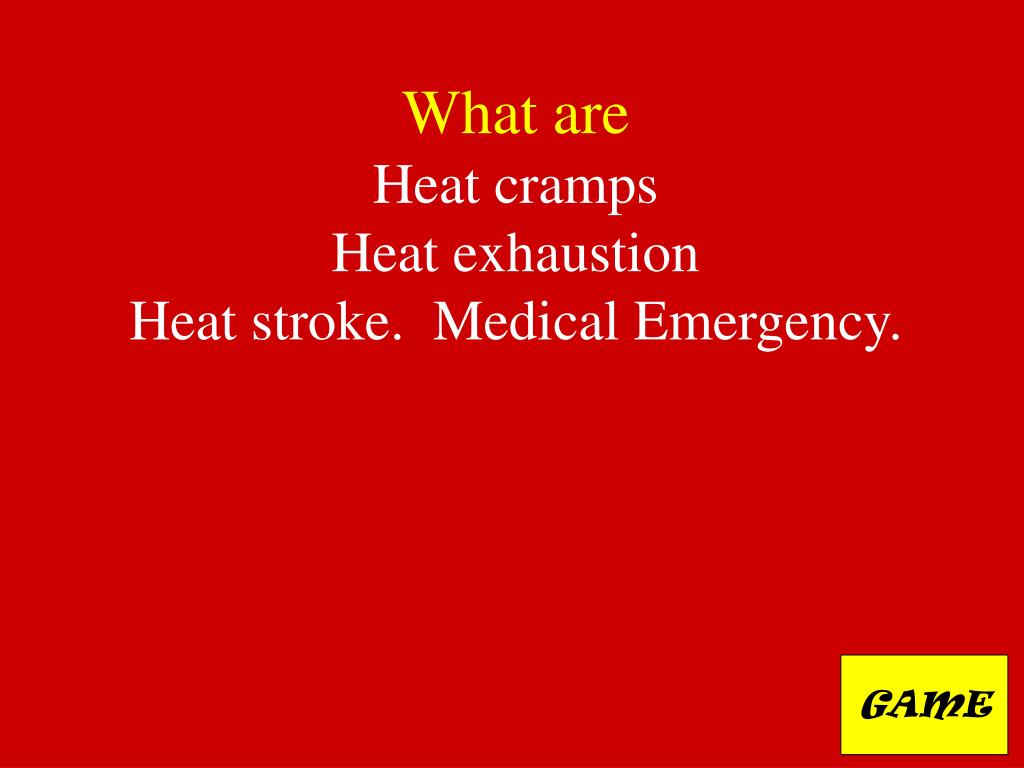 What are
Heat cramps
Heat exhaustion
Heat stroke.  Medical Emergency.

GAME